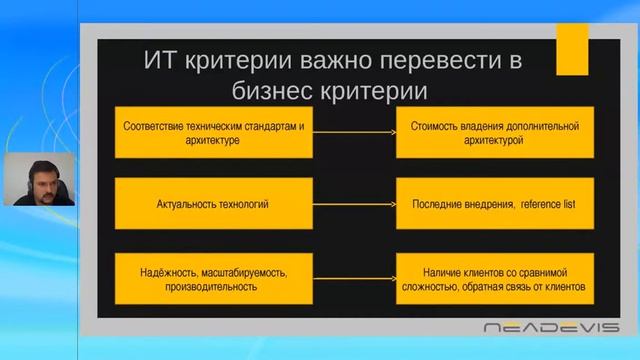 ИТ критерии важно перевести в бизнес критерии

Соответствие техническим стандартам и архитектуре

Стоимость владения дополнительной архитектурой

Актуальность технологий

Последние внедрения, reference list

Надёжность, масштабируемость, производительность

Наличие клиентов со сравнимой сложностью, обратная связь от клиентов

NEADEVIS